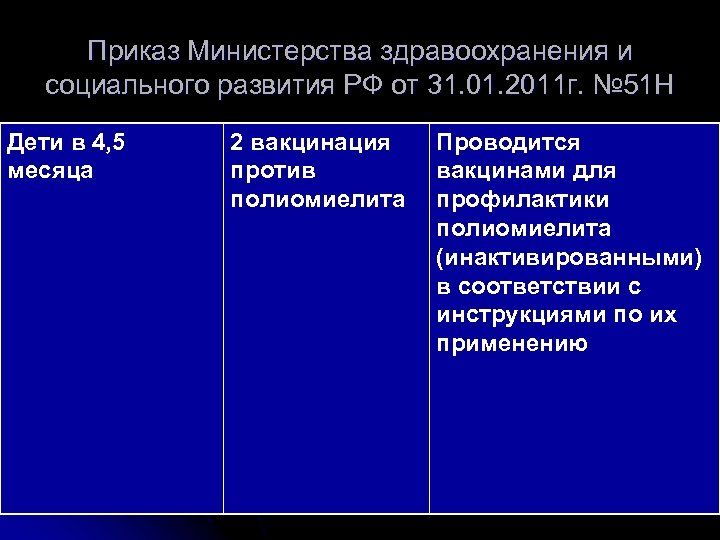 Приказ Министерства здравоохранения и социального развития РФ от 31.01.2011г. №51Н

| Дети в 4,5 месяца | 2 вакцинация против полиомиелита | Проводится вакцинами для профилактики полиомиелита (инактивированными) в соответствии с инструкциями по их применению |
|---|---|---|